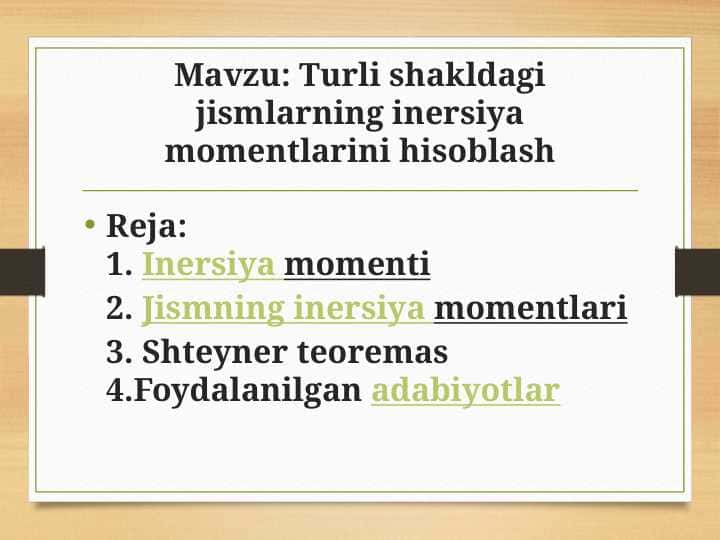 Mavzu: Turli shakldagi jismlarning inersiya momentlarini hisoblash

• Reja:
1. Inersiya momenti
2. Jismning inersiya momentlari
3. Shteyner teoremas
4.Foydalanilgan adabiyotlar